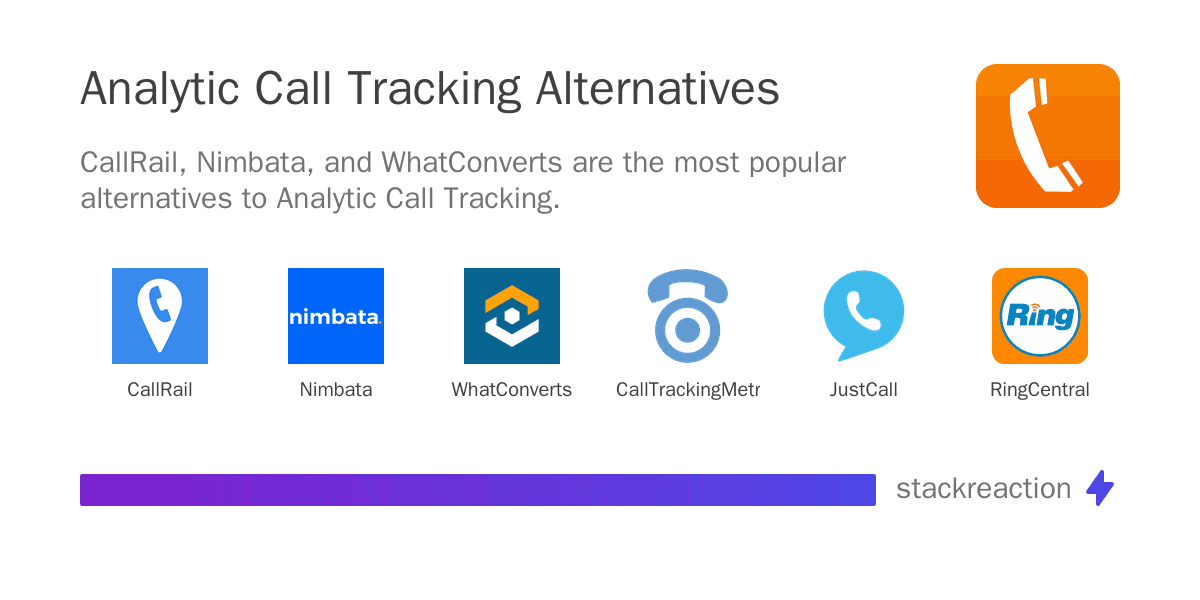 Analytic Call Tracking Alternatives

CallRail, Nimbata, and WhatConverts are the most popular alternatives to Analytic Call Tracking.

CallRail

nimbata.

Nimbata

WhatConverts

CallTrackingMetr

JustCall

Ring

RingCentral

stackreaction